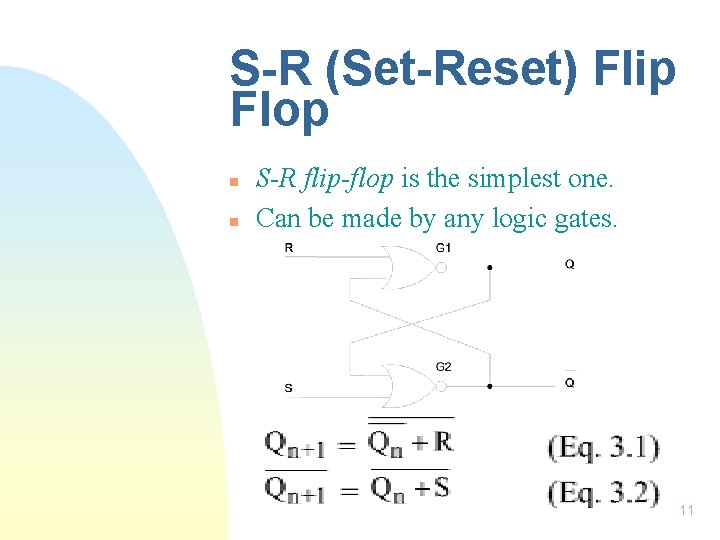 S-R (Set-Reset) Flip Flop

- S-R flip-flop is the simplest one.
- Can be made by any logic gates.

R

G1

Q

G2

S

$\overline{Q}$

$Q_{n+1} = \overline{\overline{Q_n} + R}$ (Eq. 3.1)

$\overline{Q_{n+1}} = \overline{Q_n + S}$ (Eq. 3.2)

11